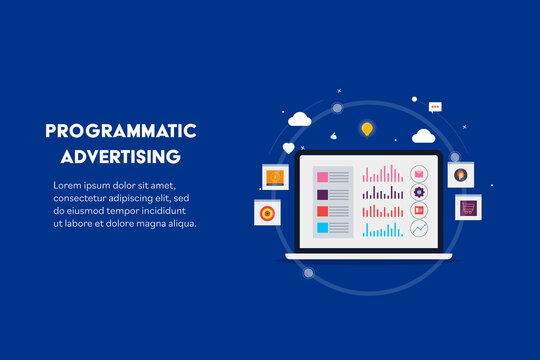 PROGRAMMATIC ADVERTISING

Lorem ipsum dolor sit amet, consectetur adipiscing elit, sed do eiusmod tempor incididunt ut labore et dolore magna aliqua.